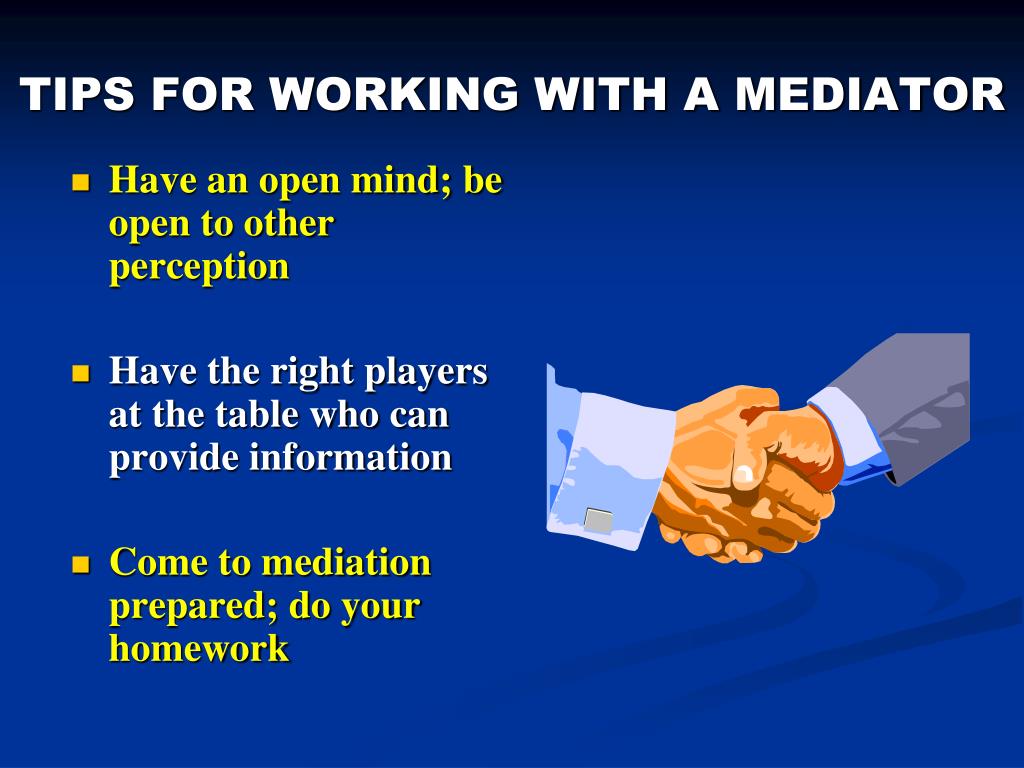 TIPS FOR WORKING WITH A MEDIATOR

- Have an open mind; be open to other perception

- Have the right players at the table who can provide information

- Come to mediation prepared; do your homework